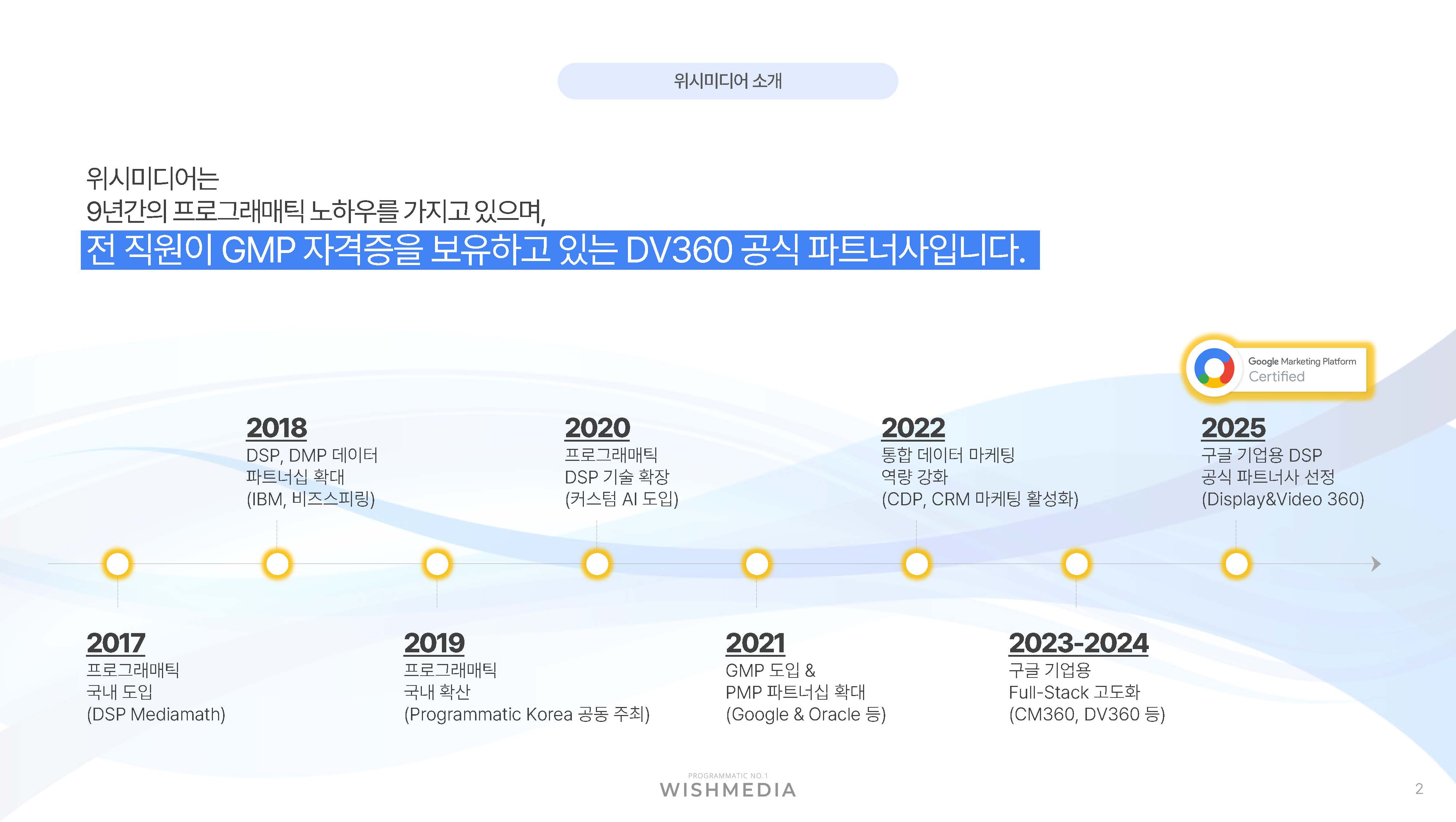 위시미디어 소개

위시미디어는
9년간의 프로그래매틱 노하우를 가지고 있으며,
전 직원이 GMP 자격증을 보유하고 있는 DV360 공식 파트너사입니다.

Google Marketing Platform
Certified

2018
DSP, DMP 데이터
파트너십 확대
(IBM, 비즈스피링)

2020
프로그래매틱
DSP 기술 확장
(커스텀 AI 도입)

2022
통합 데이터 마케팅
역량 강화
(CDP, CRM 마케팅 활성화)

2025
구글 기업용 DSP
공식 파트너사 선정
(Display&Video 360)

2017
프로그래매틱
국내 도입
(DSP Mediamath)

2019
프로그래매틱
국내 확산
(Programmatic Korea 공동 주최)

2021
GMP 도입 &
PMP 파트너십 확대
(Google & Oracle 등)

2023-2024
구글 기업용
Full-Stack 고도화
(CM360, DV360 등)

PROGRAMMATIC NO.1
WISHMEDIA

2